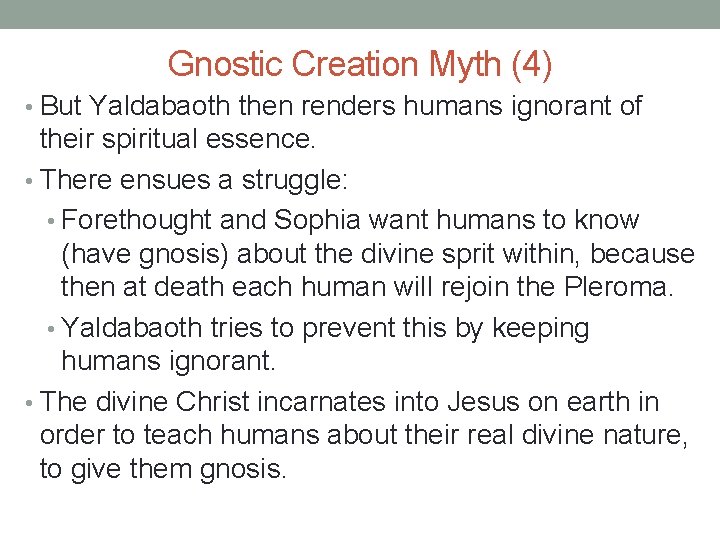 Gnostic Creation Myth (4)

• But Yaldabaoth then renders humans ignorant of their spiritual essence.

• There ensues a struggle:

• Forethought and Sophia want humans to know (have gnosis) about the divine sprit within, because then at death each human will rejoin the Pleroma.

• Yaldabaoth tries to prevent this by keeping humans ignorant.

• The divine Christ incarnates into Jesus on earth in order to teach humans about their real divine nature, to give them gnosis.